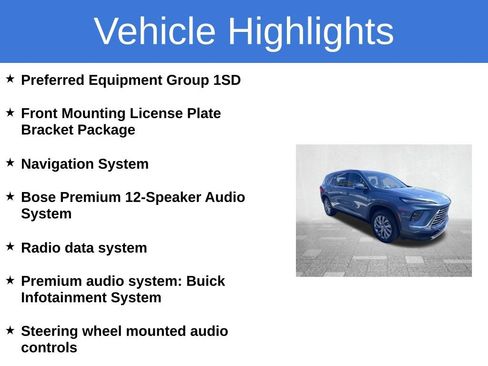 Vehicle Highlights

★ Preferred Equipment Group 1SD

★ Front Mounting License Plate Bracket Package

★ Navigation System

★ Bose Premium 12-Speaker Audio System

★ Radio data system

★ Premium audio system: Buick Infotainment System

★ Steering wheel mounted audio controls